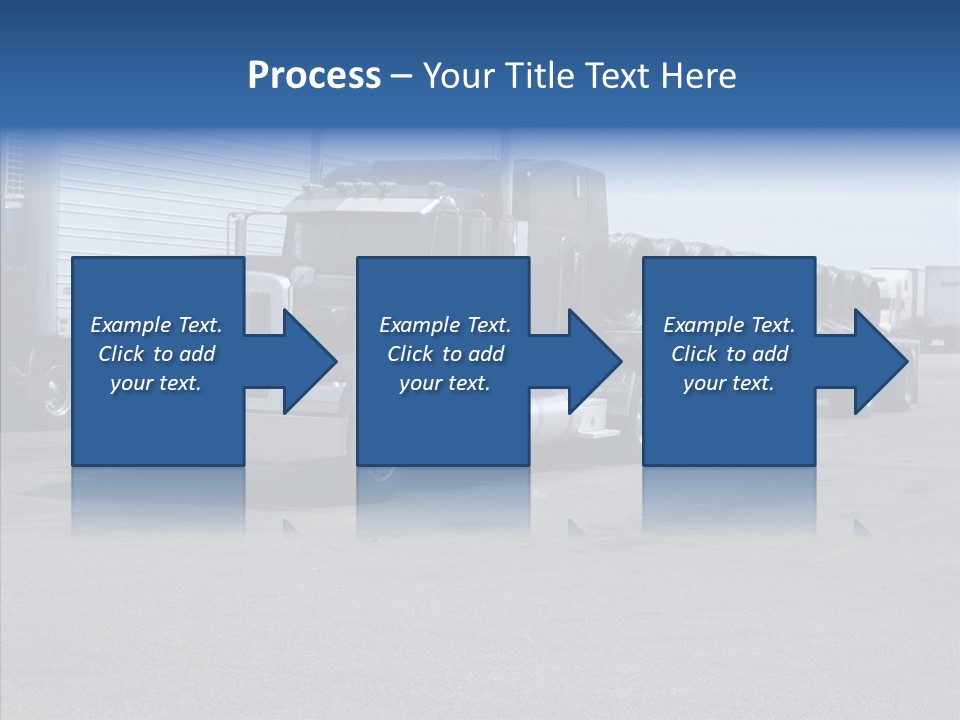 Process – Your Title Text Here

Example Text.
Click to add
your text.

Example Text.
Click to add
your text.

Example Text.
Click to add
your text.